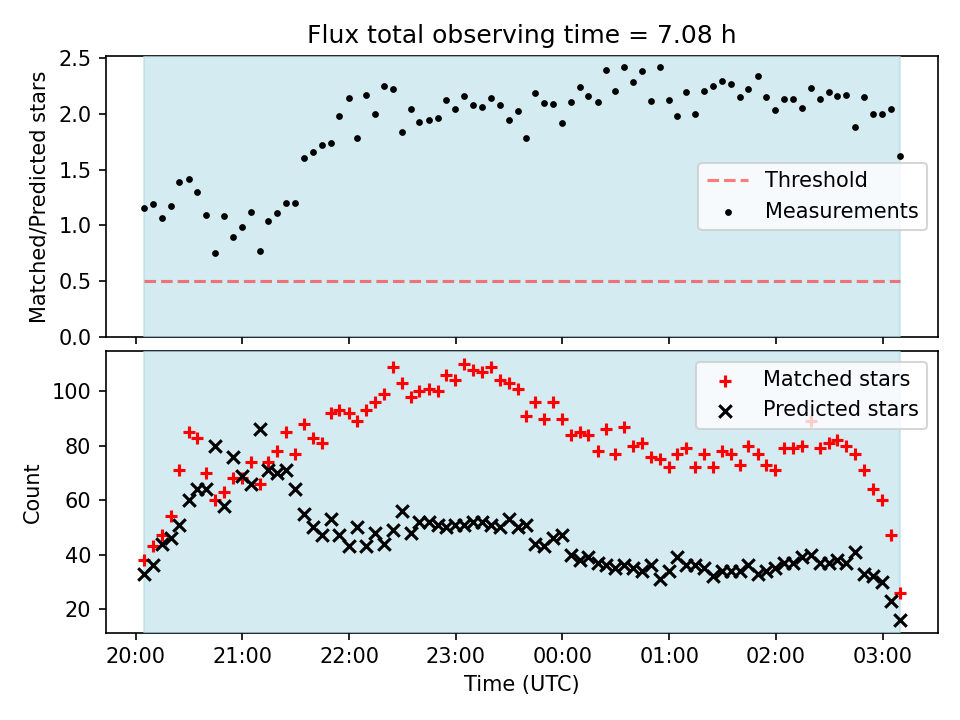 Flux total observing time = 7.08 h

Matched/Predicted stars

2.5
2.0
1.5
1.0
0.5
0.0

Threshold
Measurements

Count

100
80
60
40
20

Matched stars
Predicted stars

20:00
21:00
22:00
23:00
00:00
01:00
02:00
03:00

Time (UTC)